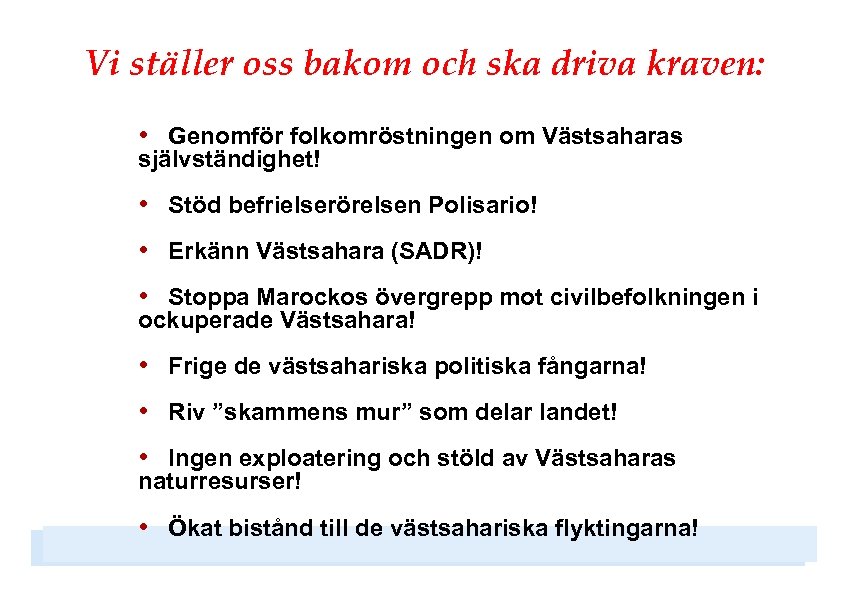 Vi ställer oss bakom och ska driva kraven:

• Genomför folkomröstningen om Västsaharas självständighet!

• Stöd befrielserörelsen Polisario!

• Erkänn Västsahara (SADR)!

• Stoppa Marockos övergrepp mot civilbefolkningen i ockuperade Västsahara!

• Frige de västsahariska politiska fångarna!

• Riv ”skammens mur” som delar landet!

• Ingen exploatering och stöld av Västsaharas naturresurser!

• Ökat bistånd till de västsahariska flyktingarna!